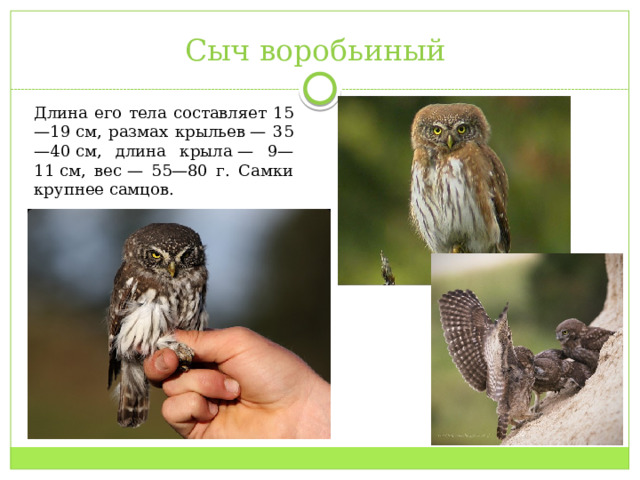 Сыч воробьиный

Длина его тела составляет 15—19 см, размах крыльев — 35—40 см, длина крыла — 9—11 см, вес — 55—80 г. Самки крупнее самцов.